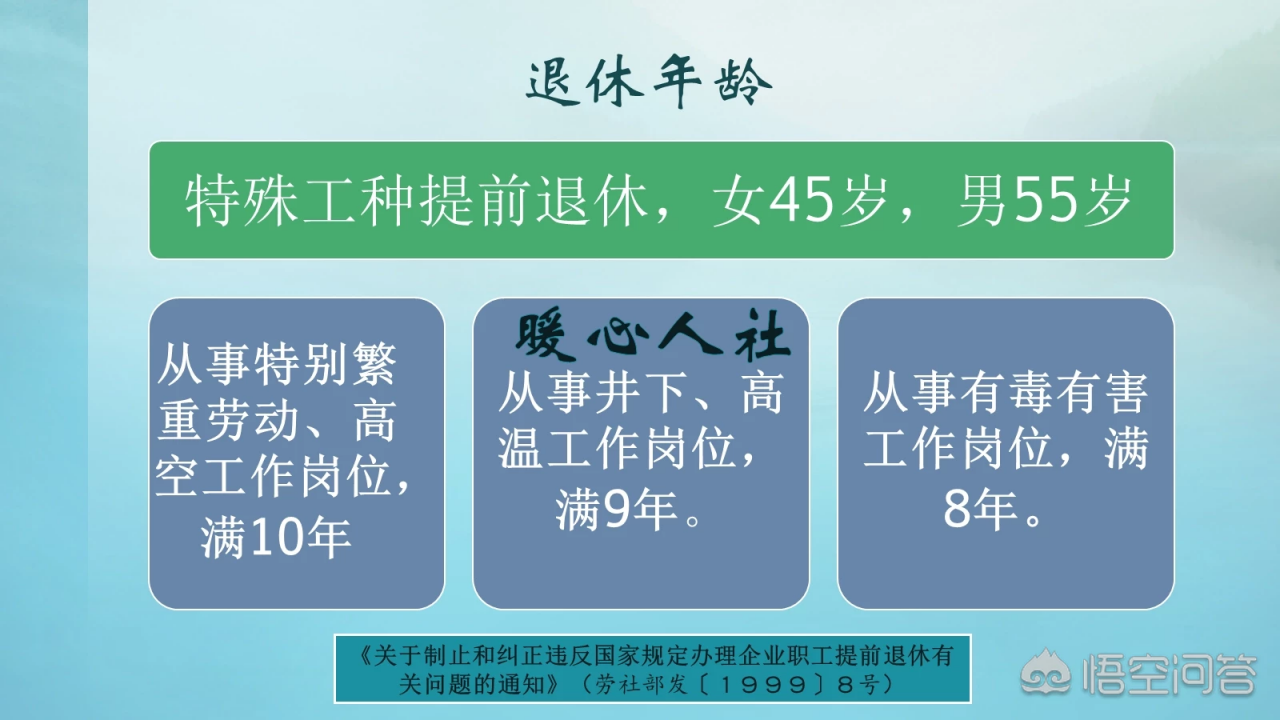 退休年龄

特殊工种提前退休，女45岁，男55岁

从事特别繁重劳动、高空工作岗位，满10年

暖心人社

从事井下、高温工作岗位，满9年。

从事有毒有害工作岗位，满8年。

《关于制止和纠正违反国家规定办理企业职工提前退休有关问题的通知》（劳社部发〔1999〕8号）

悟空问答